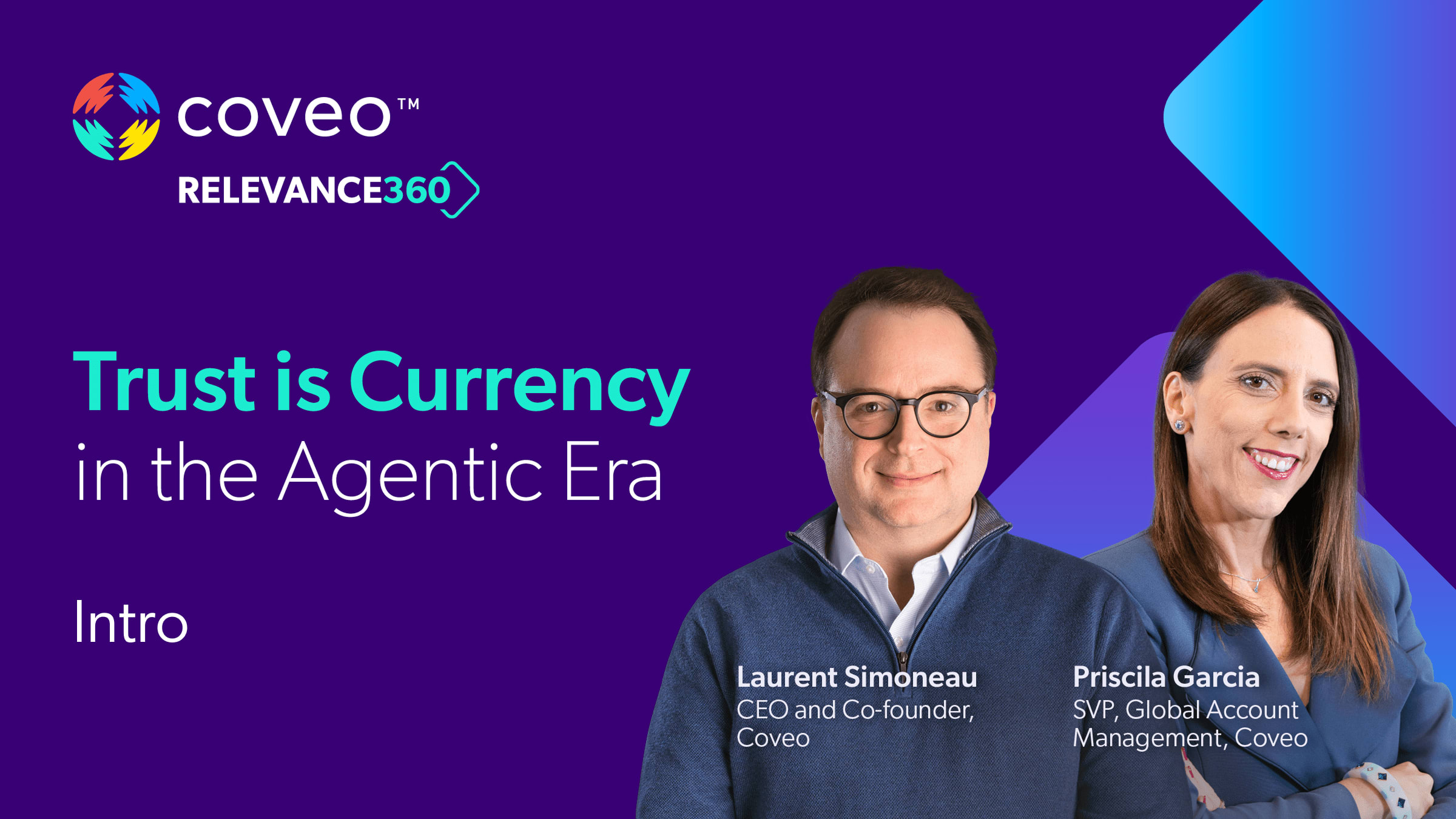 coveo™

RELEVANCE360

Trust is Currency
in the Agentic Era

Intro

Laurent Simoneau
CEO and Co-founder, Coveo

Priscila Garcia
SVP, Global Account Management, Coveo